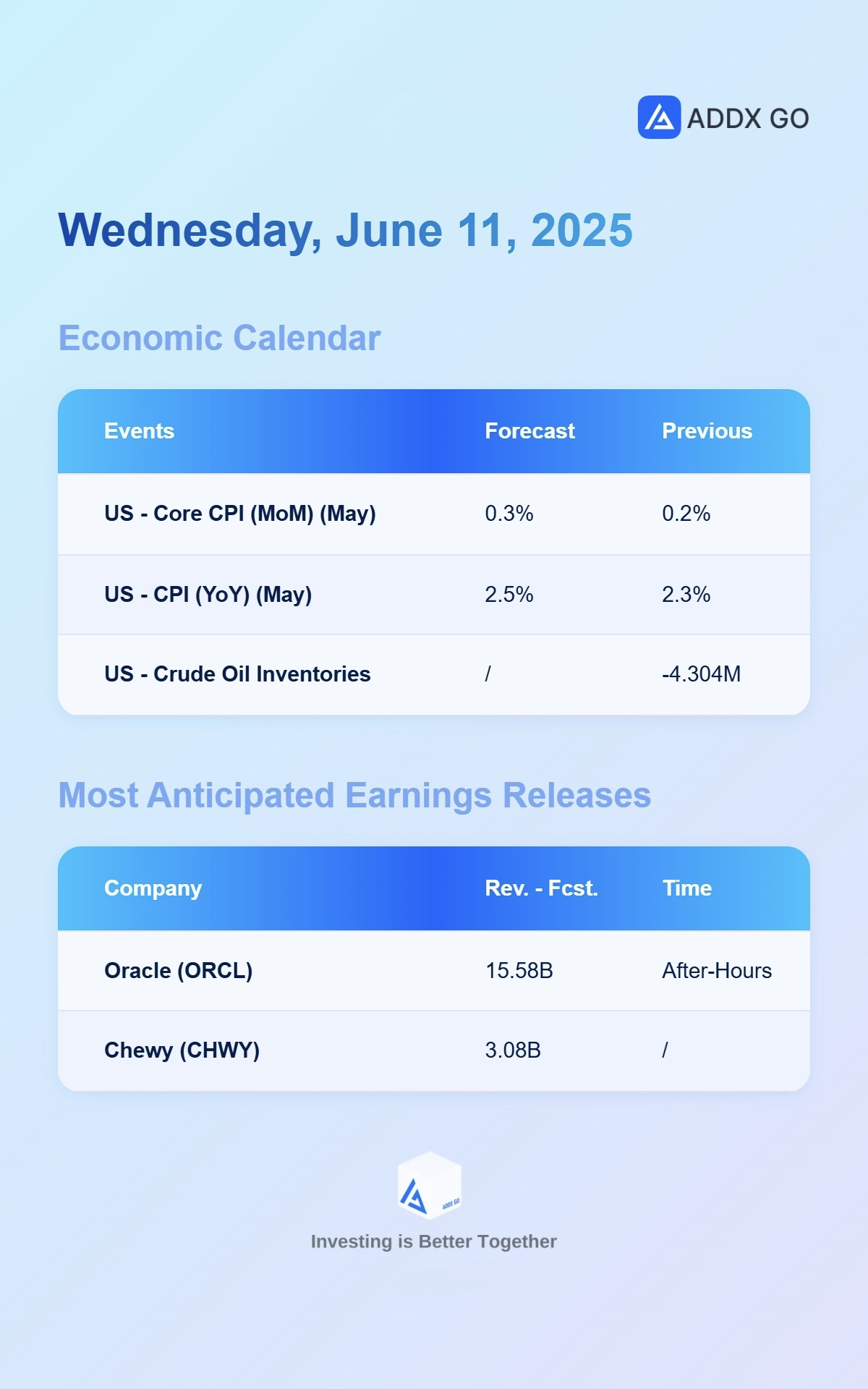 ADDX GO

Wednesday, June 11, 2025

Economic Calendar

| Events | Forecast | Previous |
|---|---|---|
| US - Core CPI (MoM) (May) | 0.3% | 0.2% |
| US - CPI (YoY) (May) | 2.5% | 2.3% |
| US - Crude Oil Inventories | / | -4.304M |

Most Anticipated Earnings Releases

| Company | Rev. - Fcst. | Time |
|---|---|---|
| Oracle (ORCL) | 15.58B | After-Hours |
| Chewy (CHWY) | 3.08B | / |

ADDX GO

Investing is Better Together